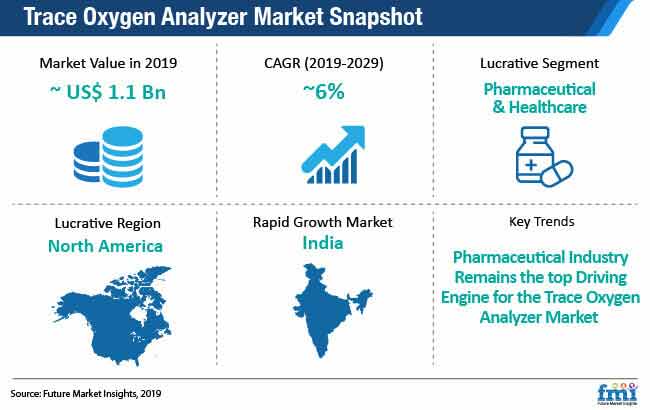 Trace Oxygen Analyzer Market Snapshot

Market Value in 2019
~ US$ 1.1 Bn

CAGR (2019-2029)
~6%

Lucrative Segment
Pharmaceutical & Healthcare

Lucrative Region
North America

Rapid Growth Market
India

Key Trends
Pharmaceutical Industry Remains the top Driving Engine for the Trace Oxygen Analyzer Market

Source: Future Market Insights, 2019

fmi
Future Market Insights